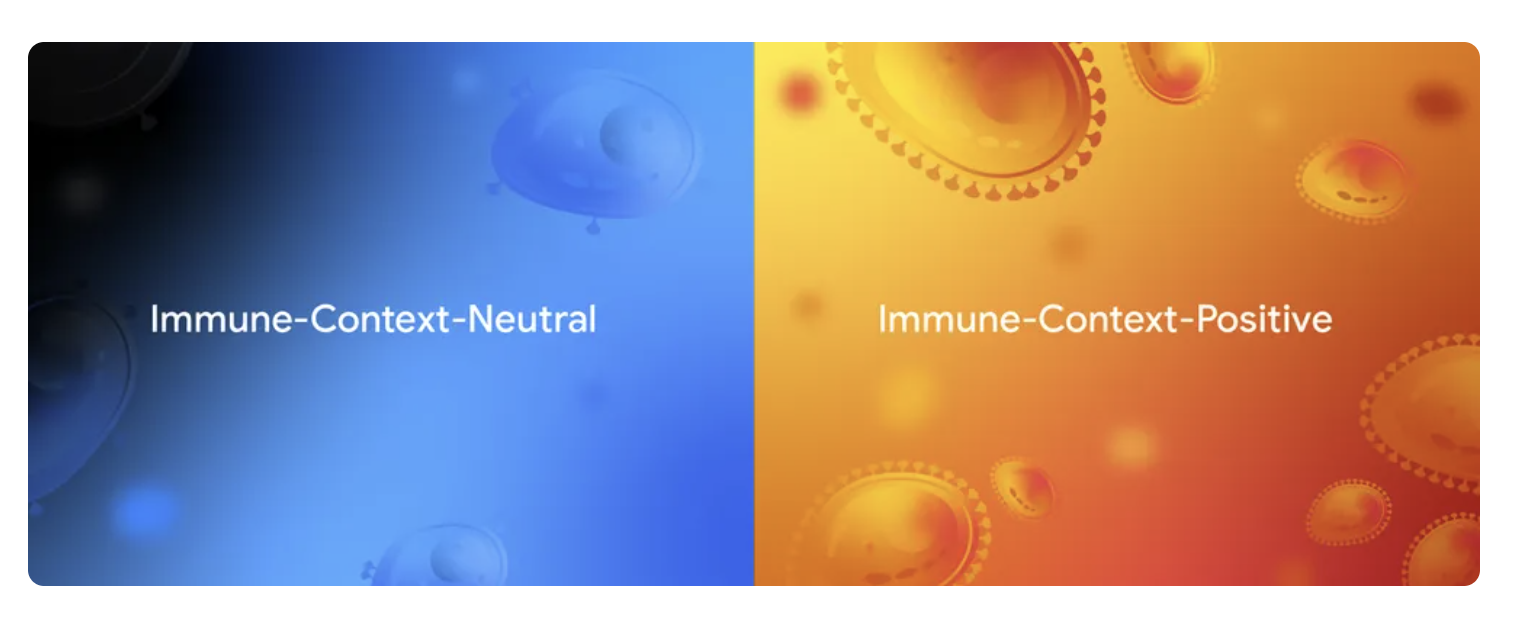 Immune-Context-Neutral

Immune-Context-Positive